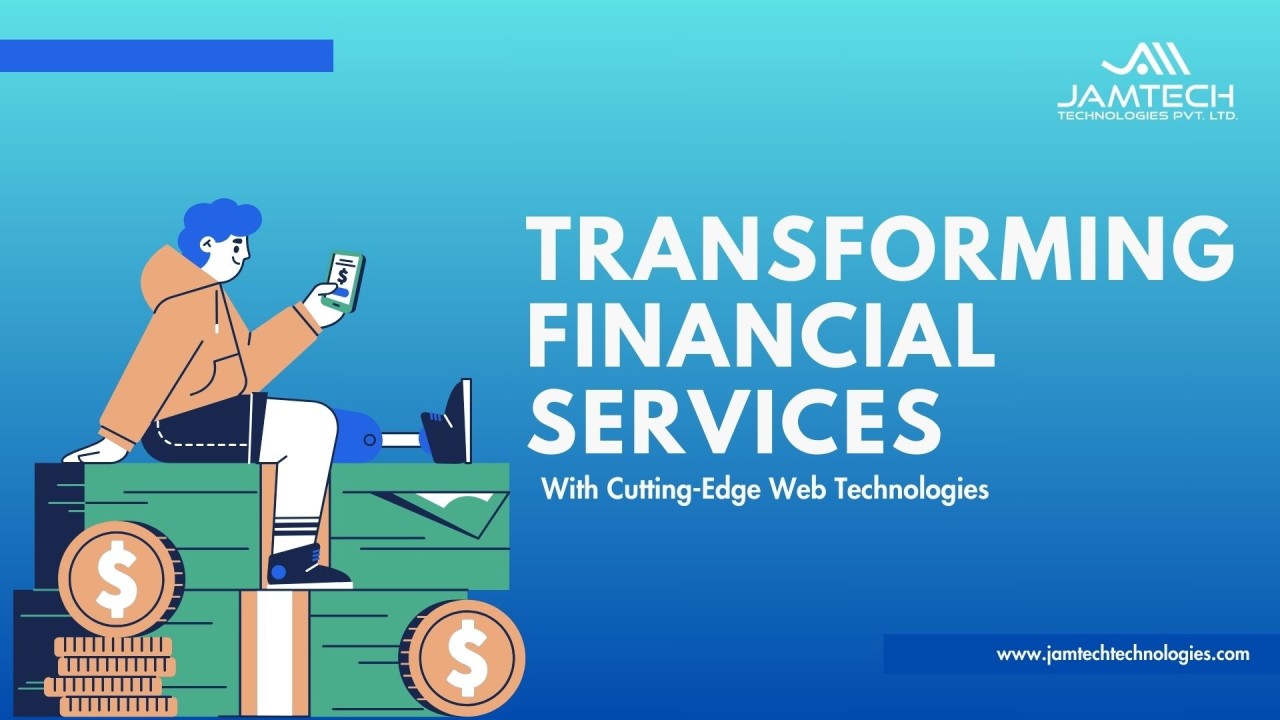 JAMTECH
TECHNOLOGIES PVT. LTD.

TRANSFORMING FINANCIAL SERVICES

With Cutting-Edge Web Technologies

$

$

$

www.jamtechtechnologies.com